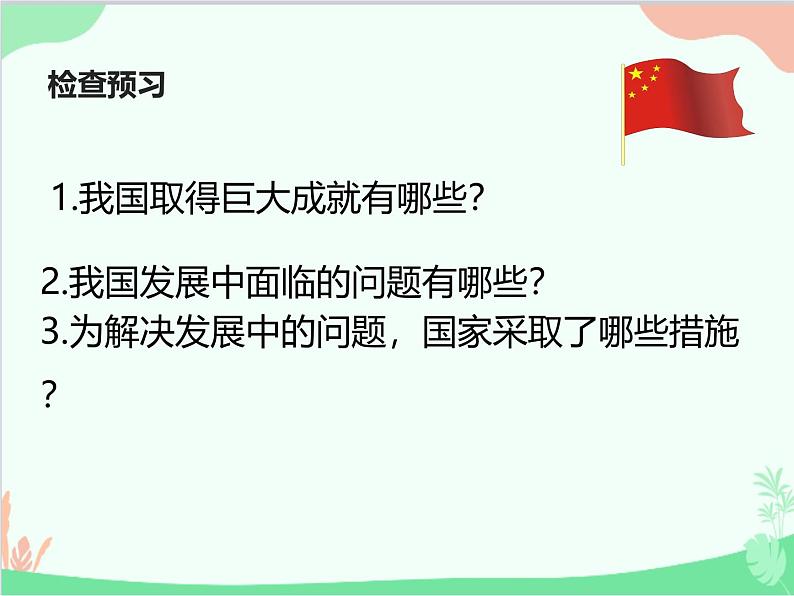 检查预习

1.我国取得巨大成就有哪些?

2.我国发展中面临的问题有哪些?
3.为解决发展中的问题，国家采取了哪些措施?